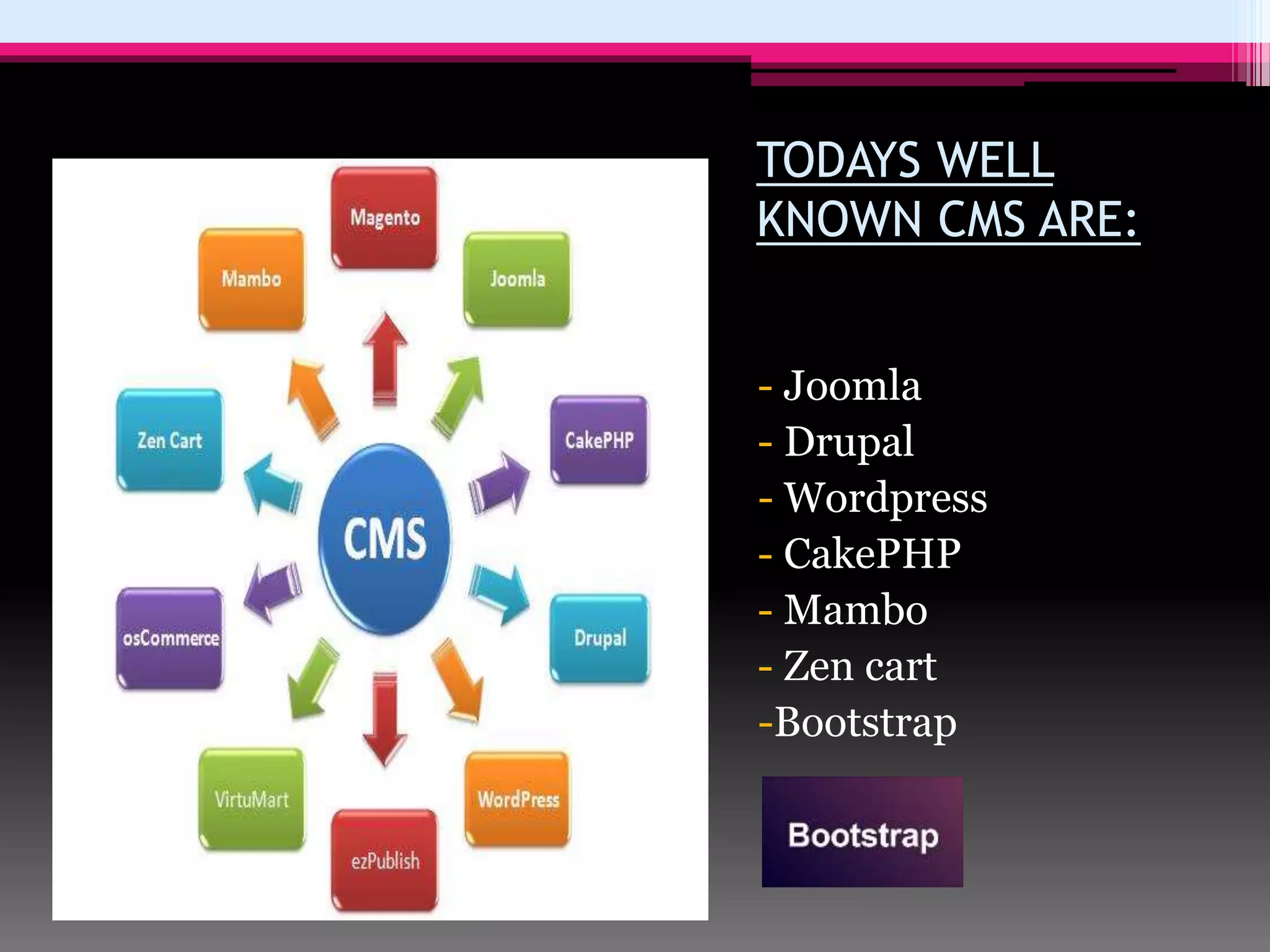 Magento
Mambo
Joomla
Zen Cart
CakePHP
CMS
osCommerce
Drupal
VirtuMart
WordPress
ezPublish

TODAYS WELL KNOWN CMS ARE:

- Joomla
- Drupal
- Wordpress
- CakePHP
- Mambo
- Zen cart
-Bootstrap

Bootstrap